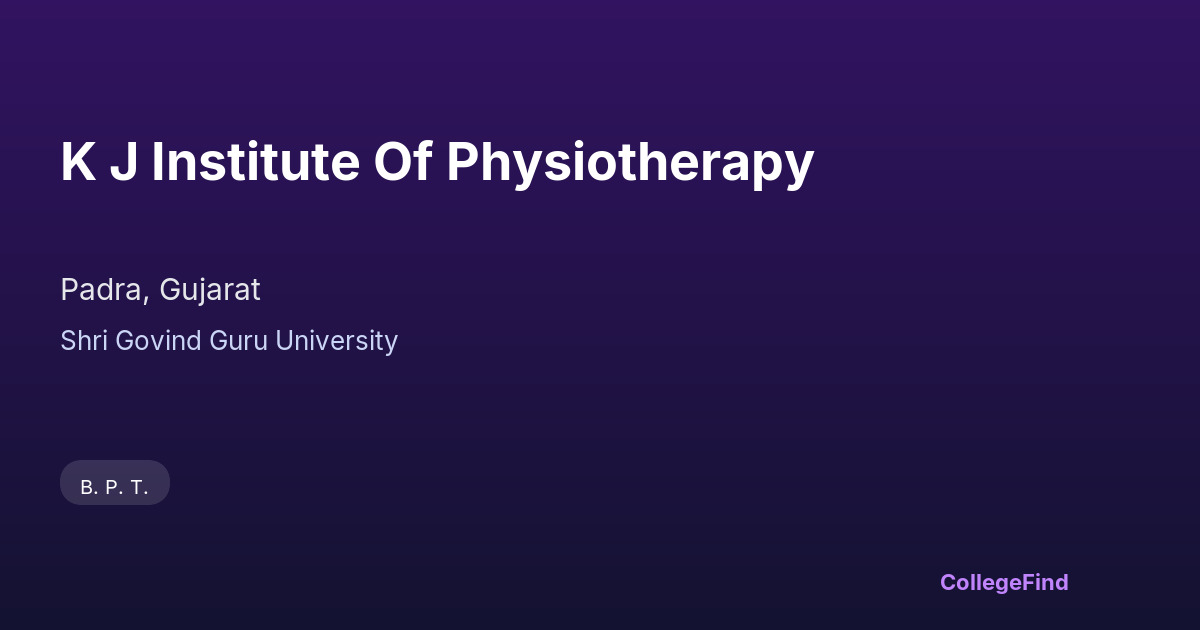 K J Institute Of Physiotherapy

Padra, Gujarat

Shri Govind Guru University

B. P. T.

CollegeFind